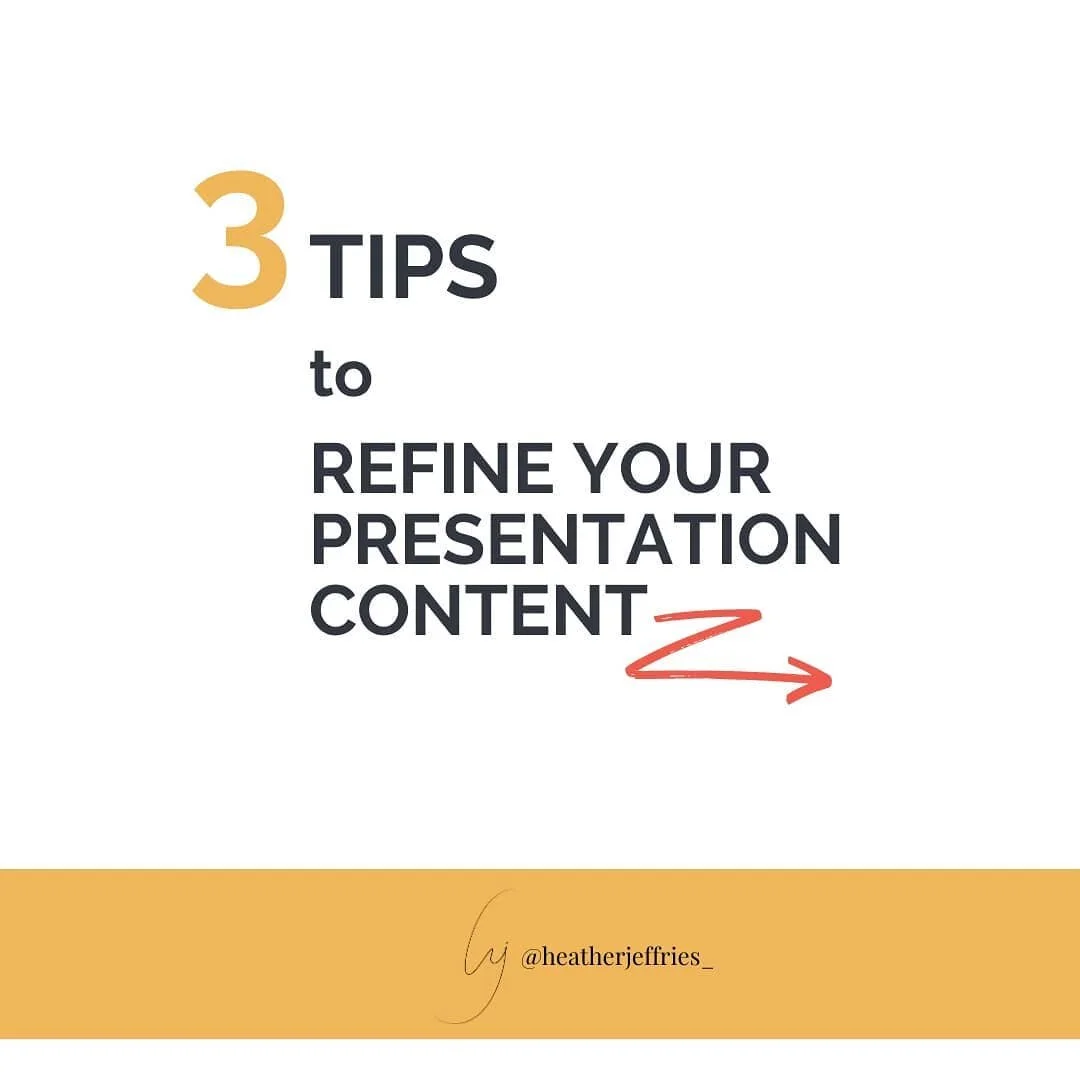 3 TIPS
to
REFINE YOUR PRESENTATION CONTENT

hj @heatherjeffries_